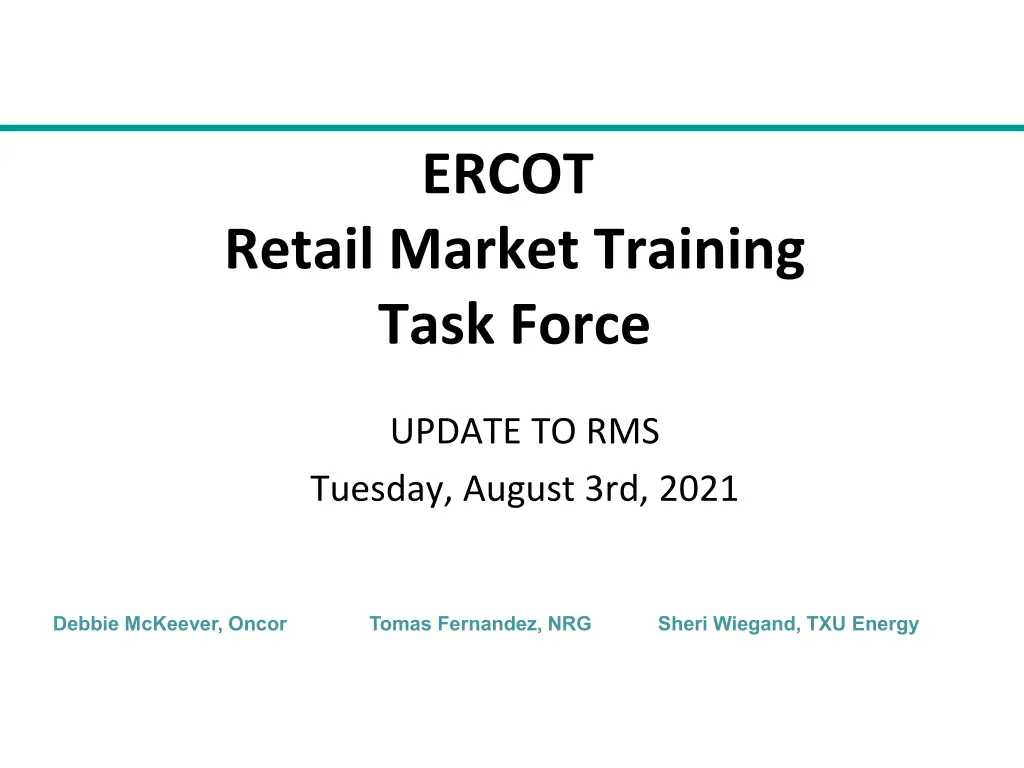 ERCOT
Retail Market Training
Task Force

UPDATE TO RMS
Tuesday, August 3rd, 2021

Debbie McKeever, Oncor Tomas Fernandez, NRG Sheri Wiegand, TXU Energy